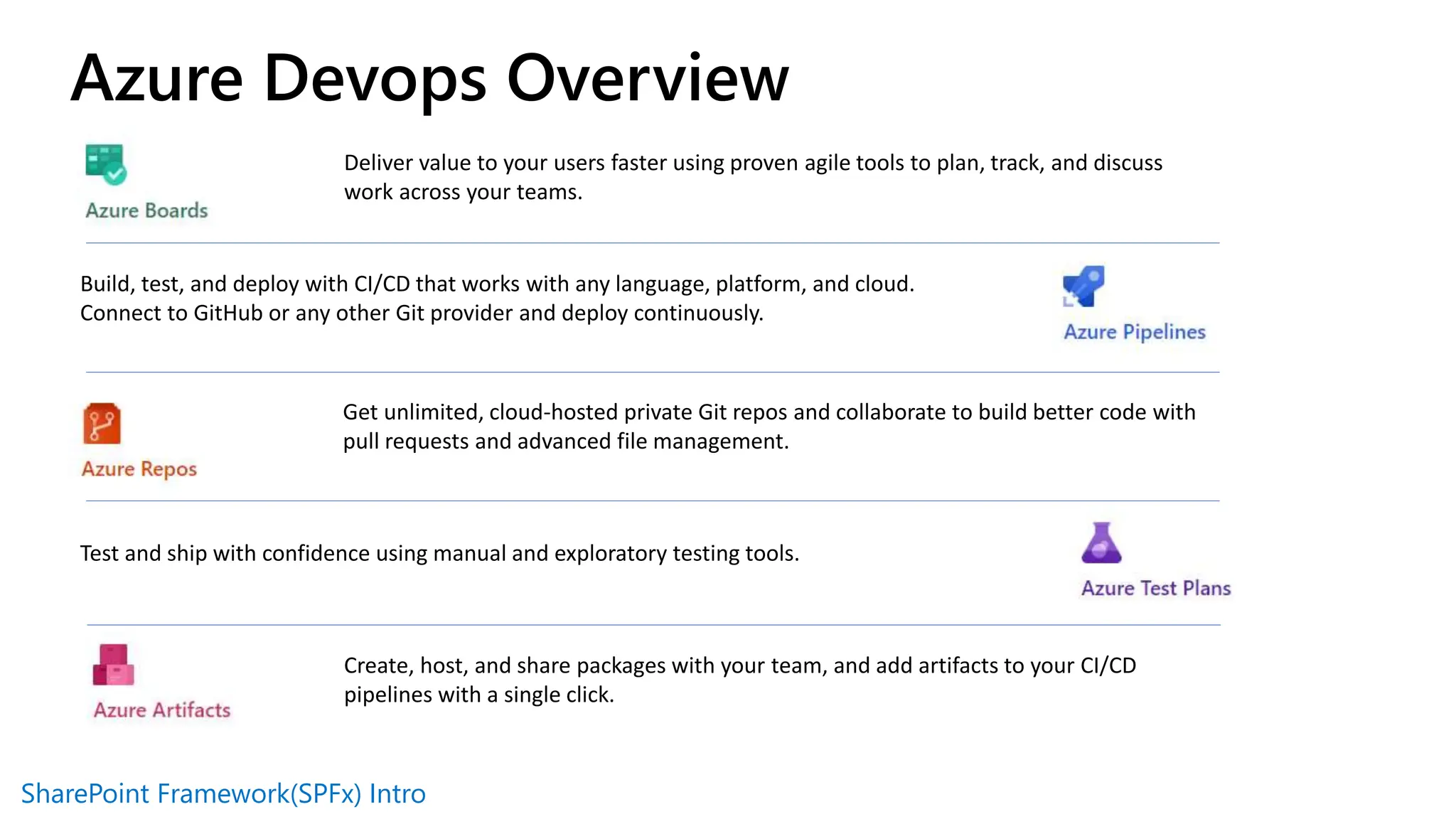 Azure Devops Overview

Azure Boards

Deliver value to your users faster using proven agile tools to plan, track, and discuss work across your teams.

Build, test, and deploy with CI/CD that works with any language, platform, and cloud. Connect to GitHub or any other Git provider and deploy continuously.

Azure Pipelines

Azure Repos

Get unlimited, cloud-hosted private Git repos and collaborate to build better code with pull requests and advanced file management.

Test and ship with confidence using manual and exploratory testing tools.

Azure Test Plans

Azure Artifacts

Create, host, and share packages with your team, and add artifacts to your CI/CD pipelines with a single click.

SharePoint Framework(SPFx) Intro